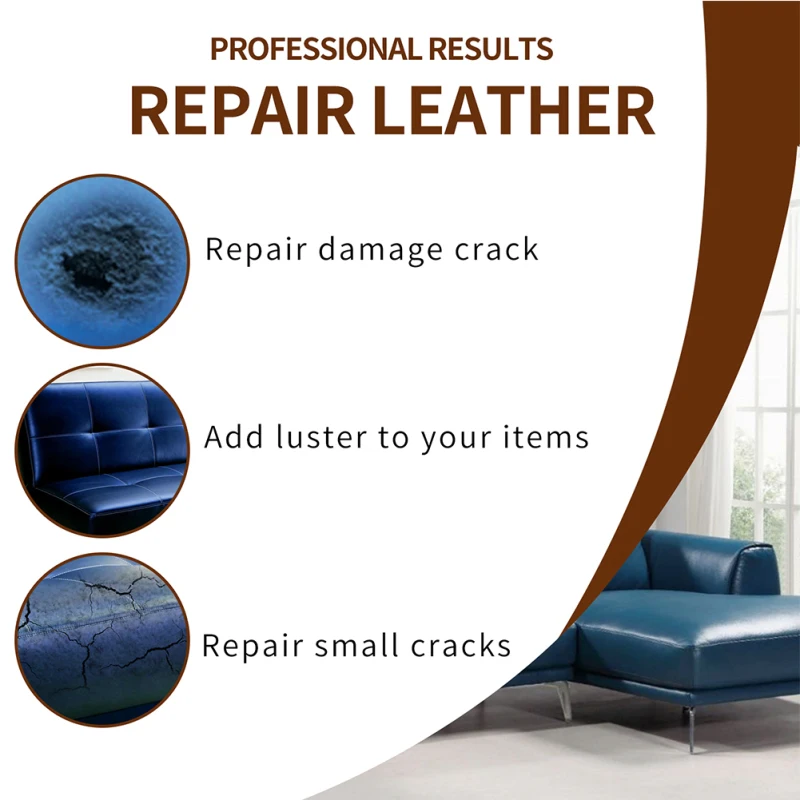 PROFESSIONAL RESULTS
REPAIR LEATHER

Repair damage crack

Add luster to your items

Repair small cracks